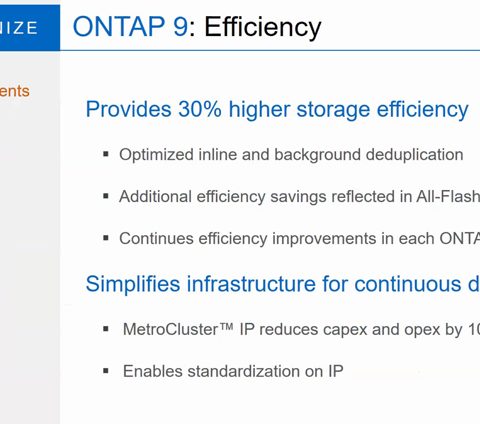 NIZE

ONTAP 9: Efficiency

ents

Provides 30% higher storage efficiency

▪ Optimized inline and background deduplication

▪ Additional efficiency savings reflected in All-Flash

▪ Continues efficiency improvements in each ONTA

Simplifies infrastructure for continuous d

▪ MetroCluster™ IP reduces capex and opex by 10

▪ Enables standardization on IP